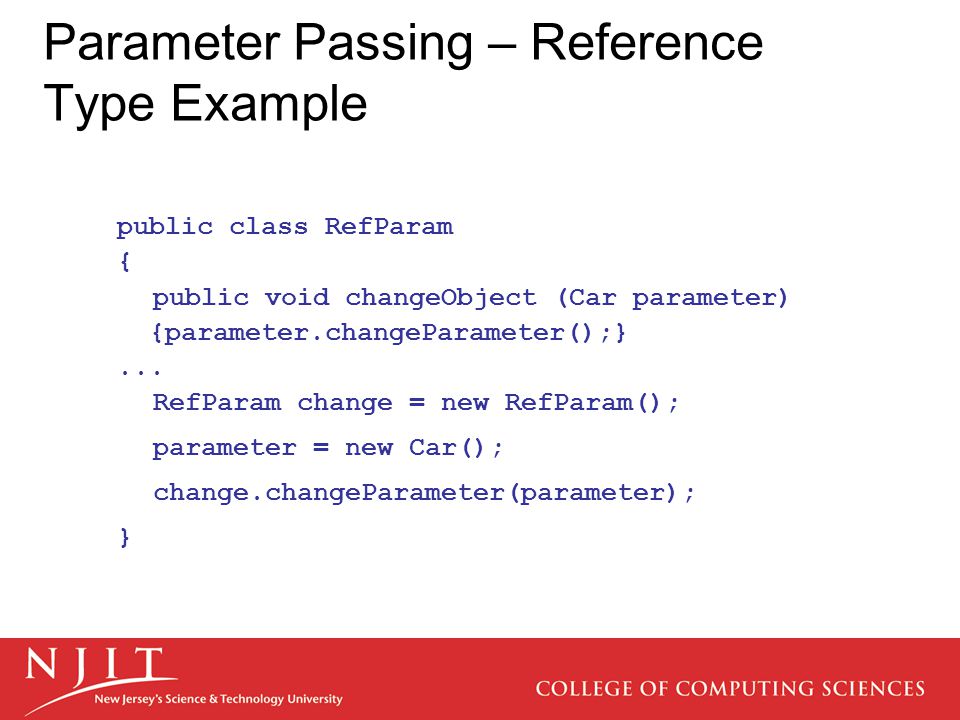 Parameter Passing – Reference Type Example

public class RefParam
{
  public void changeObject (Car parameter)
  {parameter.changeParameter();}
...
  RefParam change = new RefParam();
  parameter = new Car();
  change.changeParameter(parameter);
}

NJIT
New Jersey's Science & Technology University

COLLEGE OF COMPUTING SCIENCES